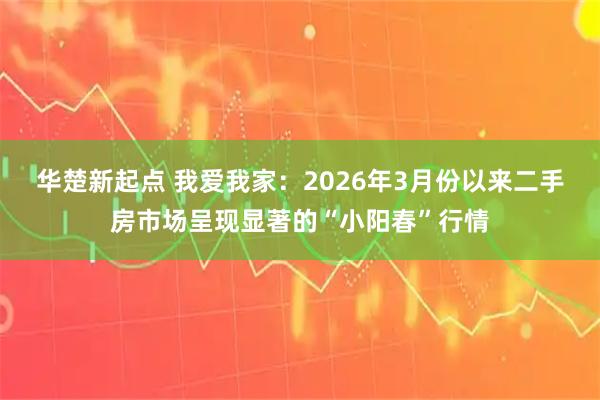 华楚新起点 我爱我家：2026年3月份以来二手房市场呈现显著的“小阳春”行情